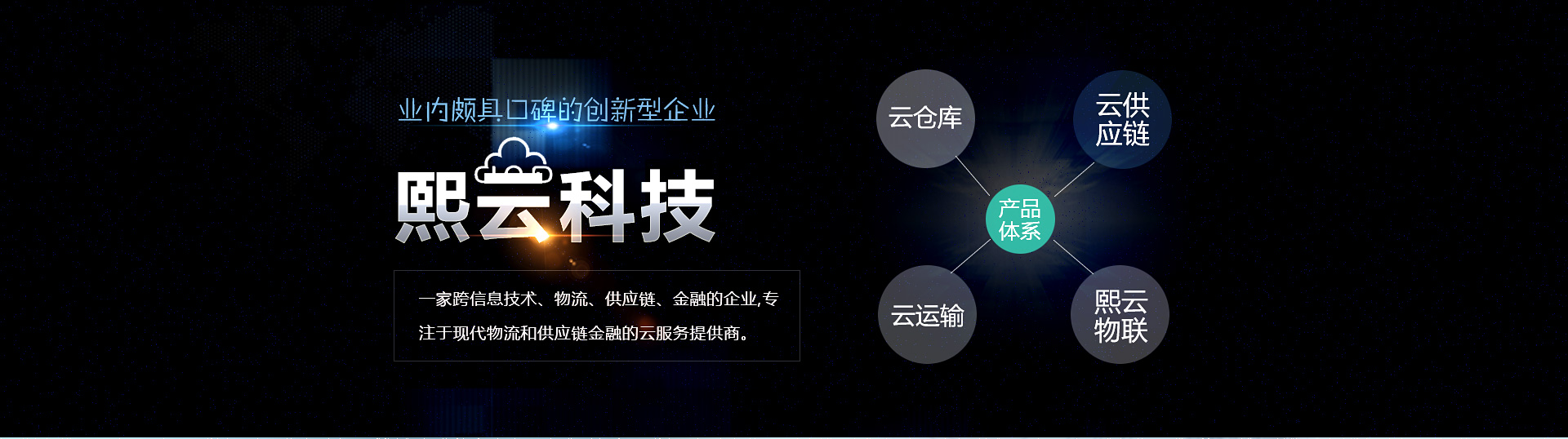 业内颇具口碑的创新型企业

熙云科技

一家跨信息技术、物流、供应链、金融的企业,专注于现代物流和供应链金融的云服务提供商。

云仓库

云供应链

产品体系

云运输

熙云物联